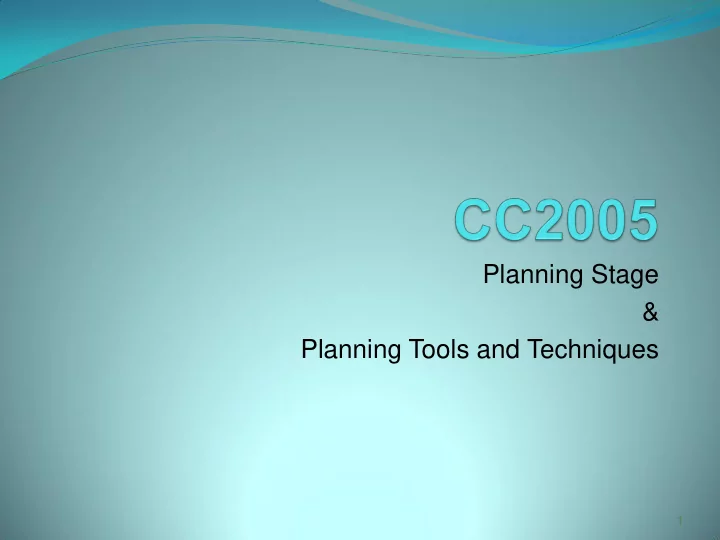 CC2005

Planning Stage
&
Planning Tools and Techniques

1